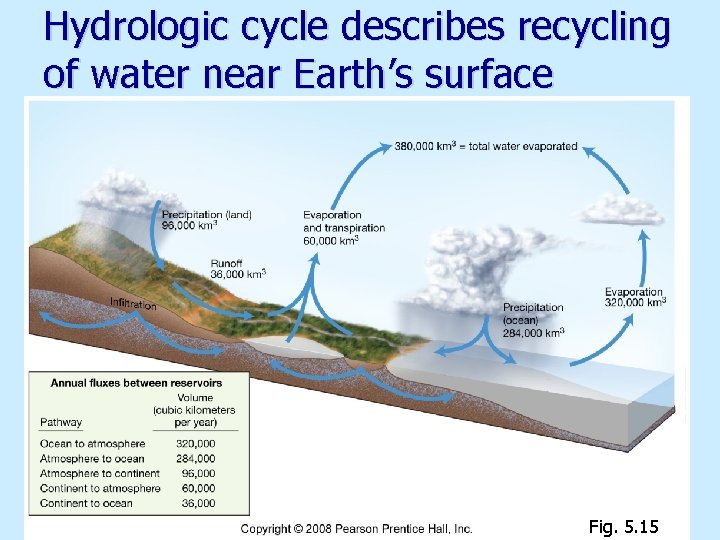 Hydrologic cycle describes recycling of water near Earth's surface

380,000 km$^3$ = total water evaporated

Precipitation (land) 96,000 km$^3$

Evaporation and transpiration 60,000 km$^3$

Runoff 36,000 km$^3$

Infiltration

Precipitation (ocean) 284,000 km$^3$

Evaporation 320,000 km$^3$

Annual fluxes between reservoirs

| Pathway | Volume (cubic kilometers per year) |
|---|---|
| Ocean to atmosphere | 320,000 |
| Atmosphere to ocean | 284,000 |
| Atmosphere to continent | 96,000 |
| Continent to atmosphere | 60,000 |
| Continent to ocean | 36,000 |

Copyright © 2008 Pearson Prentice Hall, Inc.

Fig. 5.15